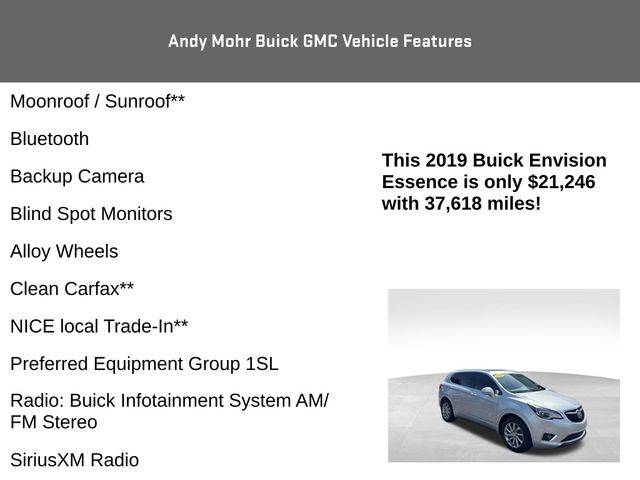 Andy Mohr Buick GMC Vehicle Features

Moonroof / Sunroof**

Bluetooth

Backup Camera

Blind Spot Monitors

Alloy Wheels

Clean Carfax**

NICE local Trade-In**

Preferred Equipment Group 1SL

Radio: Buick Infotainment System AM/FM Stereo

SiriusXM Radio

This 2019 Buick Envision Essence is only $21,246 with 37,618 miles!